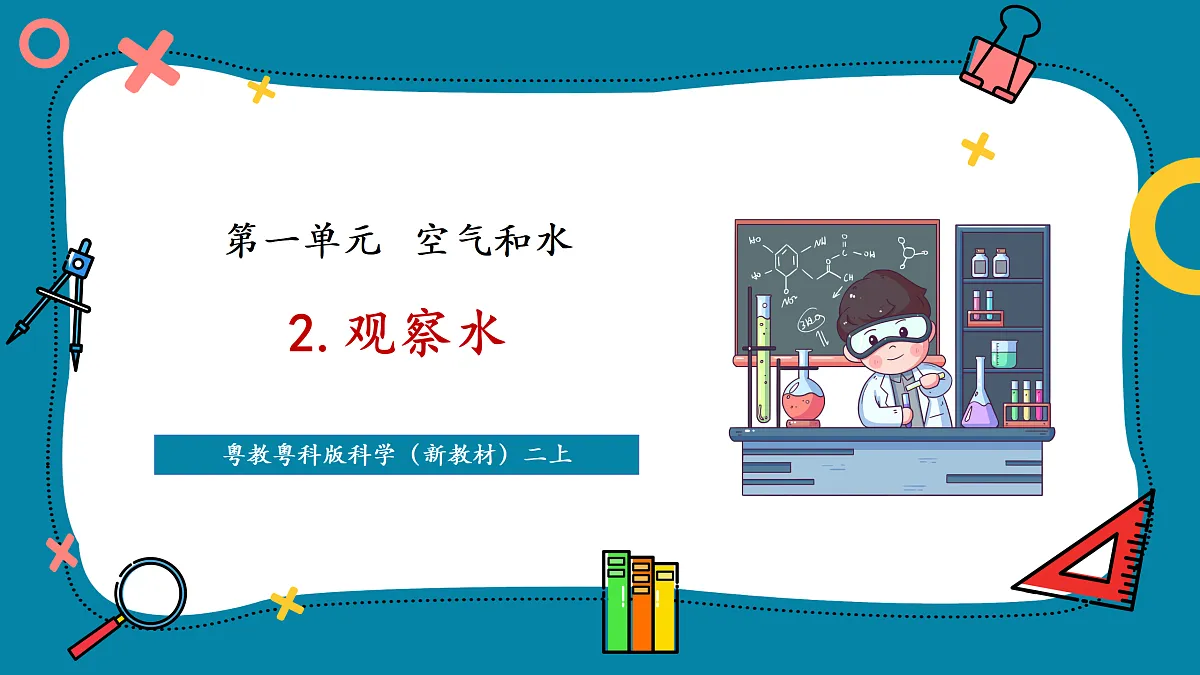 第一单元　空气和水

2. 观察水

粤教粤科版科学（新教材）二上